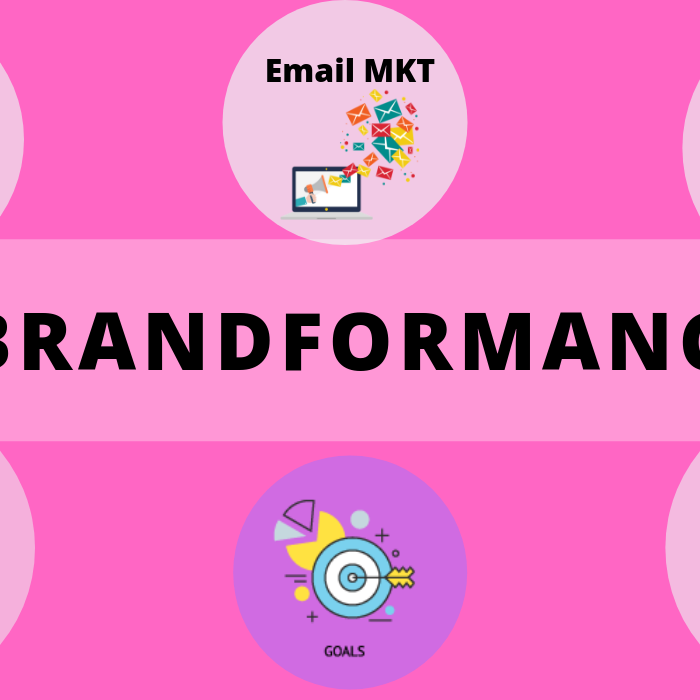 Email MKT

BRANDFORMANC

GOALS